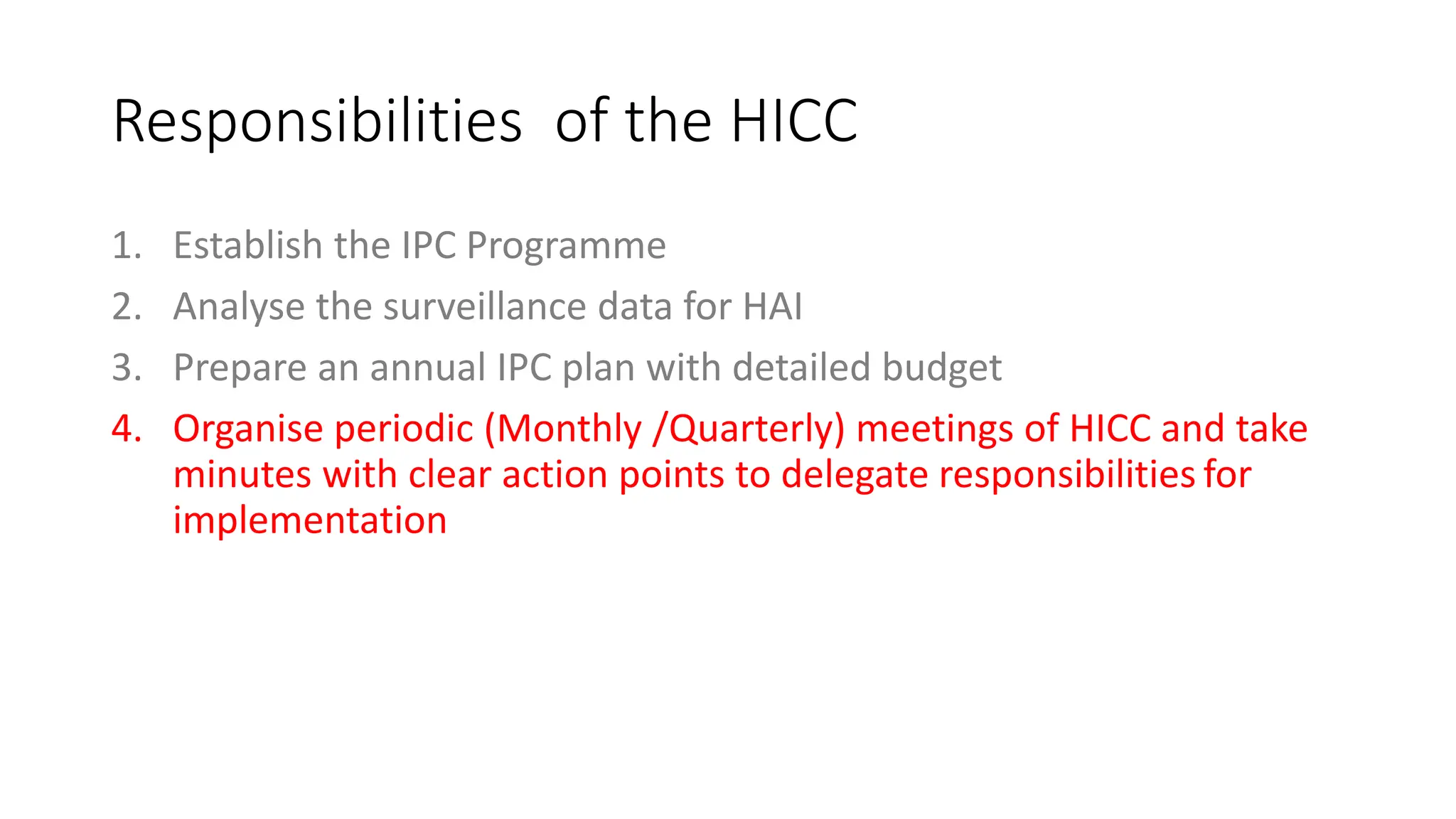 Responsibilities of the HICC

1. Establish the IPC Programme
2. Analyse the surveillance data for HAI
3. Prepare an annual IPC plan with detailed budget
4. Organise periodic (Monthly /Quarterly) meetings of HICC and take minutes with clear action points to delegate responsibilities for implementation